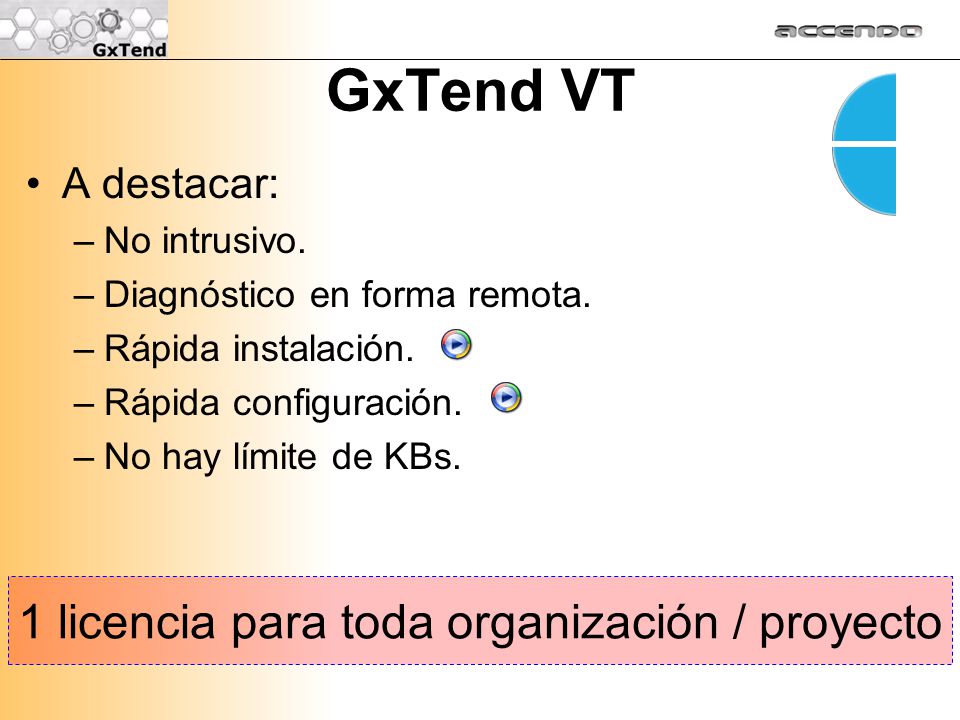 GxTend

accendo

GxTend VT

• A destacar:
– No intrusivo.
– Diagnóstico en forma remota.
– Rápida instalación.
– Rápida configuración.
– No hay límite de KBs.

1 licencia para toda organización / proyecto